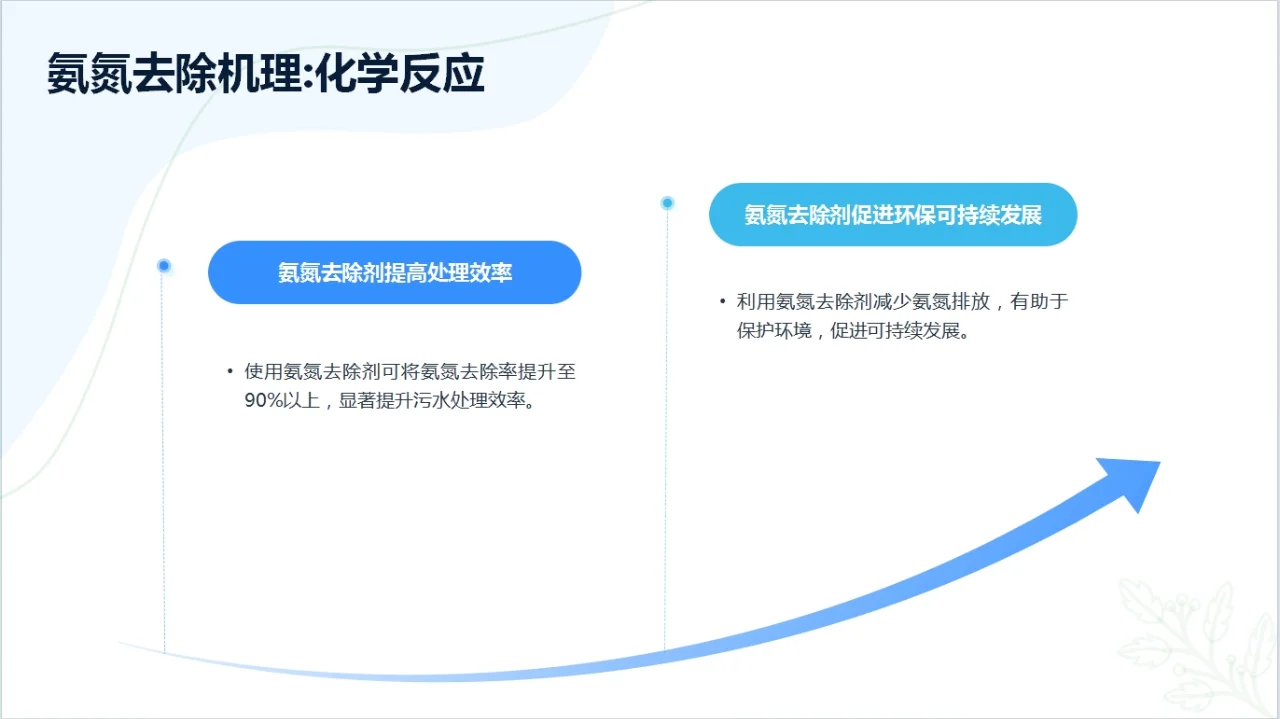 氨氮去除机理:化学反应

氨氮去除剂提高处理效率

• 使用氨氮去除剂可将氨氮去除率提升至90%以上，显著提升污水处理效率。

氨氮去除剂促进环保可持续发展

• 利用氨氮去除剂减少氨氮排放，有助于保护环境，促进可持续发展。